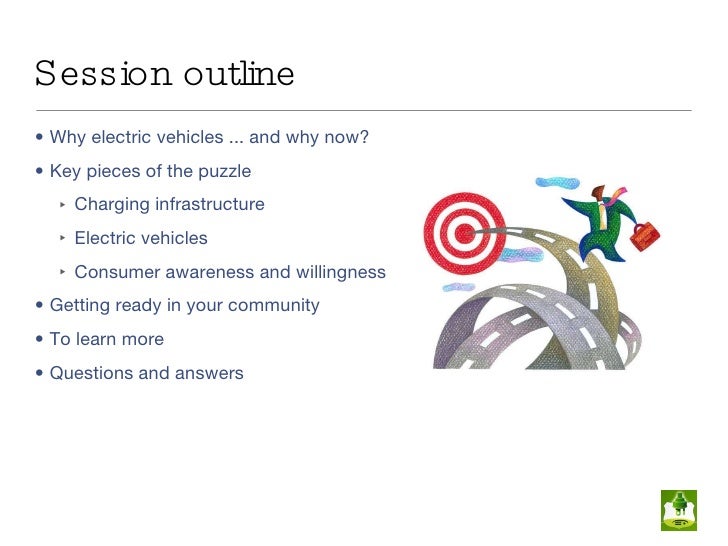 Session outline

• Why electric vehicles ... and why now?
• Key pieces of the puzzle
  ‣ Charging infrastructure
  ‣ Electric vehicles
  ‣ Consumer awareness and willingness
• Getting ready in your community
• To learn more
• Questions and answers